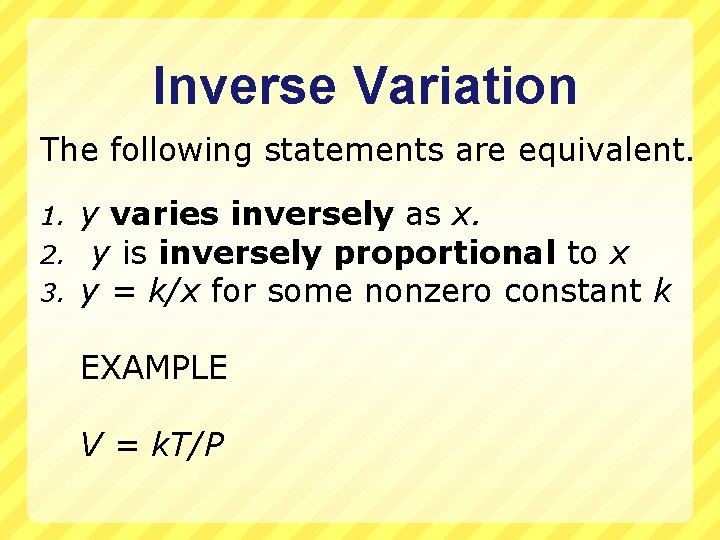 Inverse Variation

The following statements are equivalent.

1. $y$ varies inversely as $x$.
2. $y$ is inversely proportional to $x$
3. $y = k/x$ for some nonzero constant $k$

EXAMPLE

$V = kT/P$